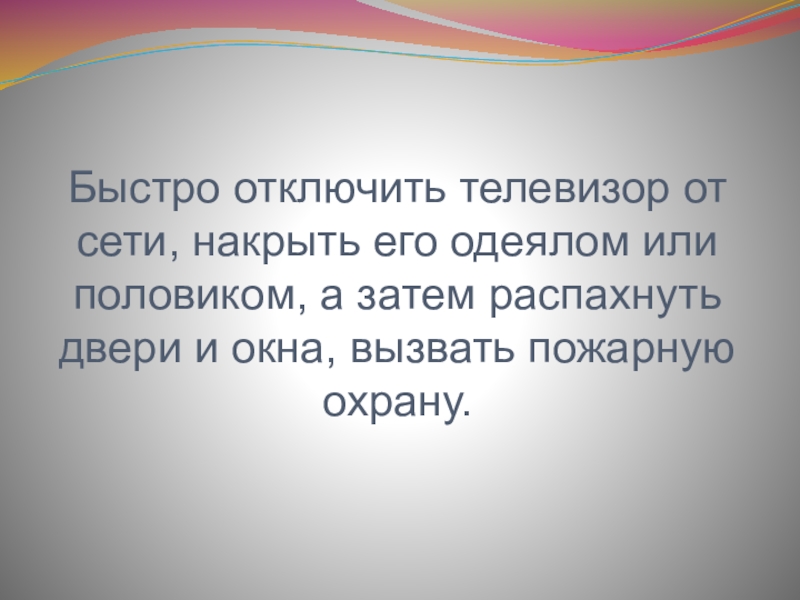 Быстро отключить телевизор от сети, накрыть его одеялом или половиком, а затем распахнуть двери и окна, вызвать пожарную охрану.